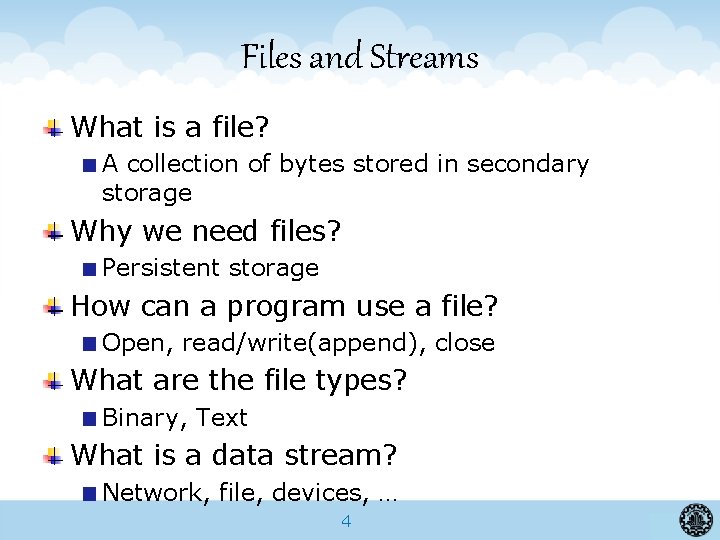 Files and Streams

What is a file?

A collection of bytes stored in secondary storage

Why we need files?

Persistent storage

How can a program use a file?

Open, read/write(append), close

What are the file types?

Binary, Text

What is a data stream?

Network, file, devices, …

4